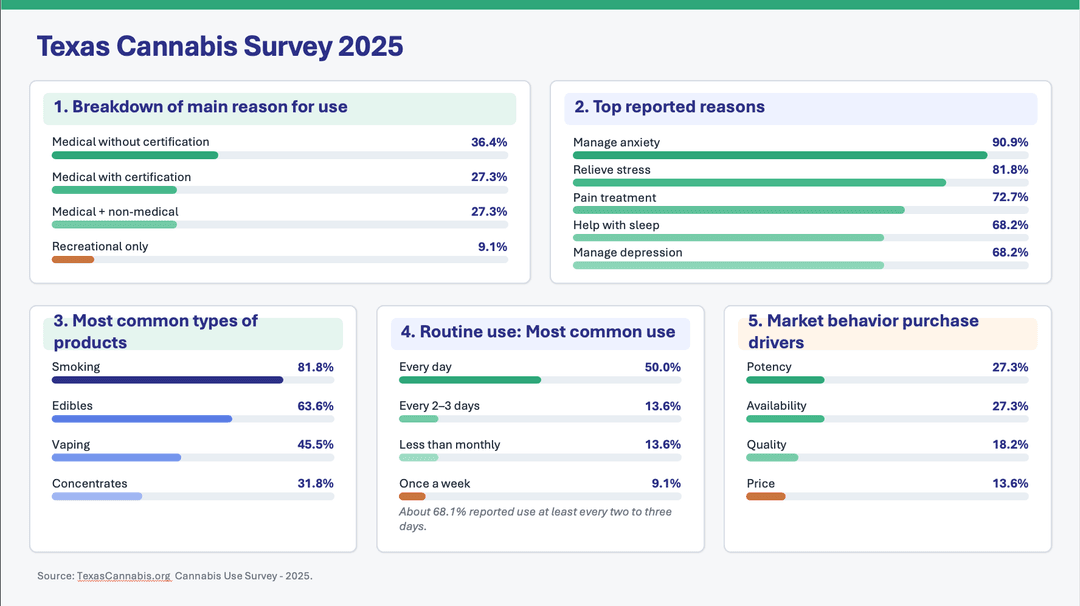 Texas Cannabis Survey 2025

1. Breakdown of main reason for use

Medical without certification 36.4%

Medical with certification 27.3%

Medical + non-medical 27.3%

Recreational only 9.1%

2. Top reported reasons

Manage anxiety 90.9%

Relieve stress 81.8%

Pain treatment 72.7%

Help with sleep 68.2%

Manage depression 68.2%

3. Most common types of products

Smoking 81.8%

Edibles 63.6%

Vaping 45.5%

Concentrates 31.8%

4. Routine use: Most common use

Every day 50.0%

Every 2–3 days 13.6%

Less than monthly 13.6%

Once a week 9.1%

About 68.1% reported use at least every two to three days.

5. Market behavior purchase drivers

Potency 27.3%

Availability 27.3%

Quality 18.2%

Price 13.6%

Source: TexasCannabis.org Cannabis Use Survey - 2025.